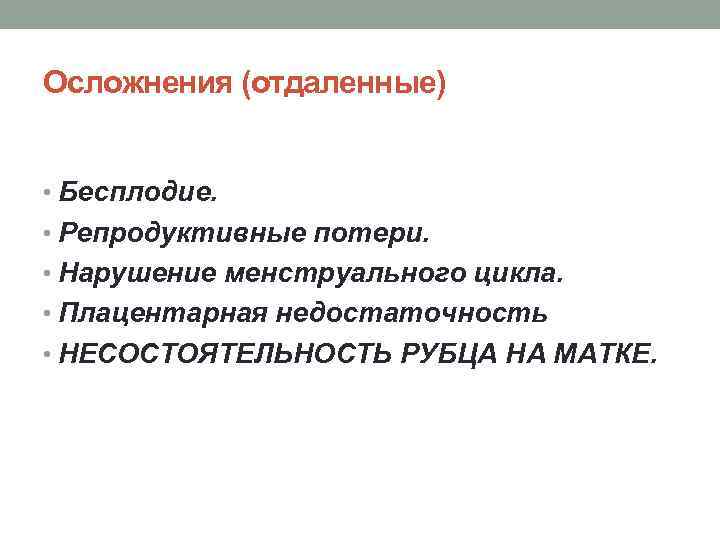 Осложнения (отдаленные)

• Бесплодие.
• Репродуктивные потери.
• Нарушение менструального цикла.
• Плацентарная недостаточность
• НЕСОСТОЯТЕЛЬНОСТЬ РУБЦА НА МАТКЕ.